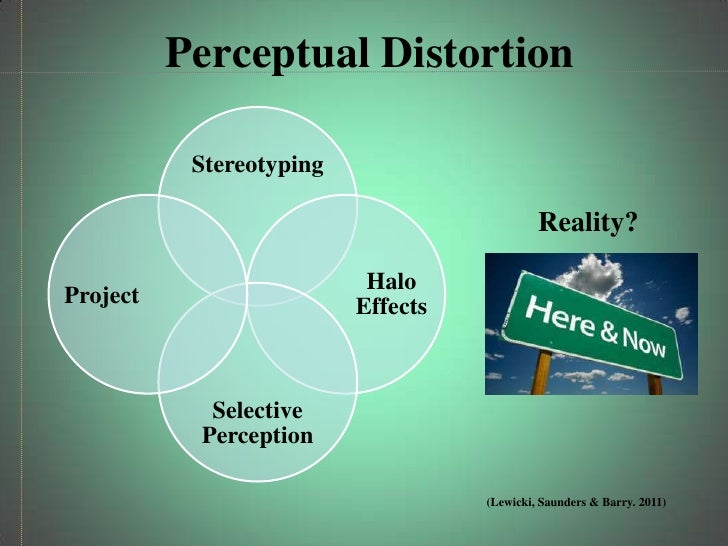 Perceptual Distortion

Stereotyping

Project

Halo Effects

Selective Perception

Reality?

Here & Now

(Lewicki, Saunders & Barry. 2011)